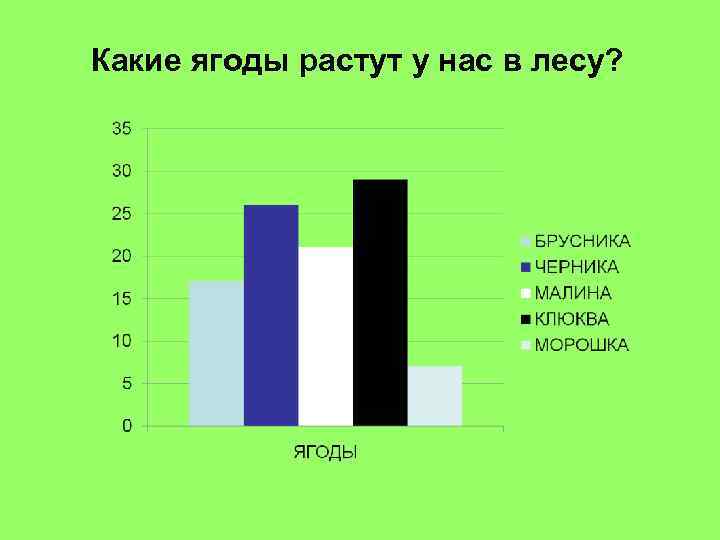 Какие ягоды растут у нас в лесу?

35
30
25
20
15
10
5
0

ЯГОДЫ

БРУСНИКА
ЧЕРНИКА
МАЛИНА
КЛЮКВА
МОРОШКА